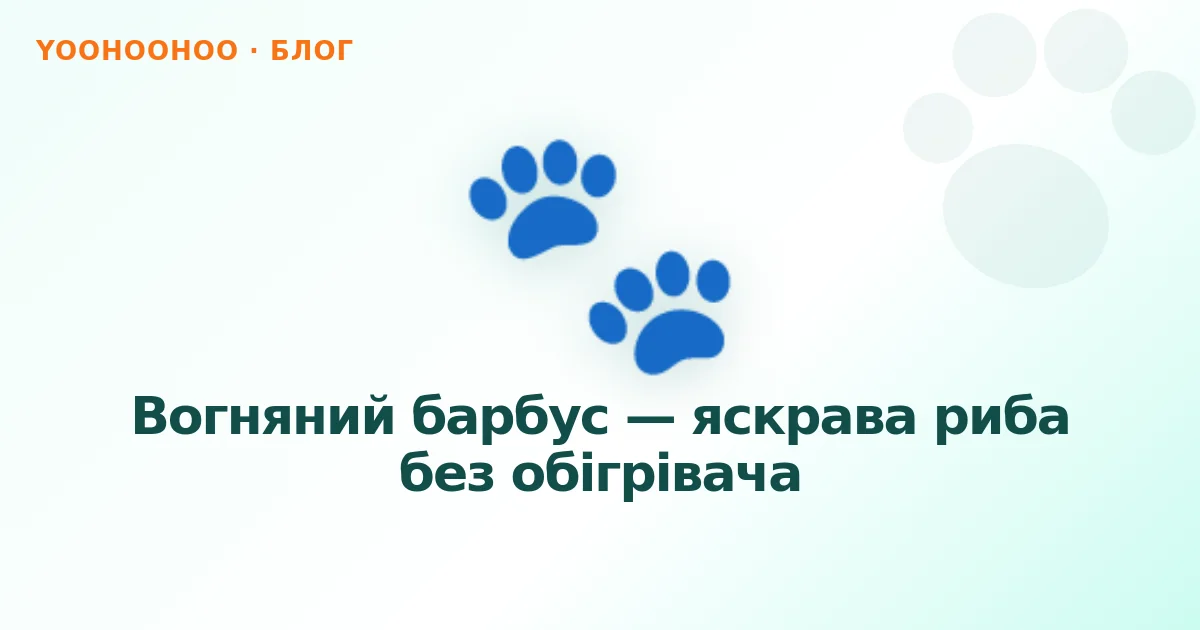 YOOHOOHOO · БЛОГ

Вогняний барбус — яскрава риба без обігрівача